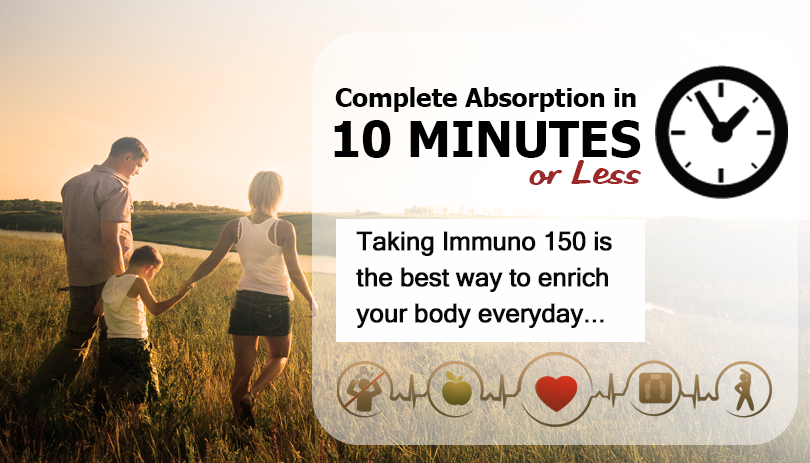 Complete Absorption in
10 MINUTES
or Less

Taking Immuno 150 is the best way to enrich your body everyday...